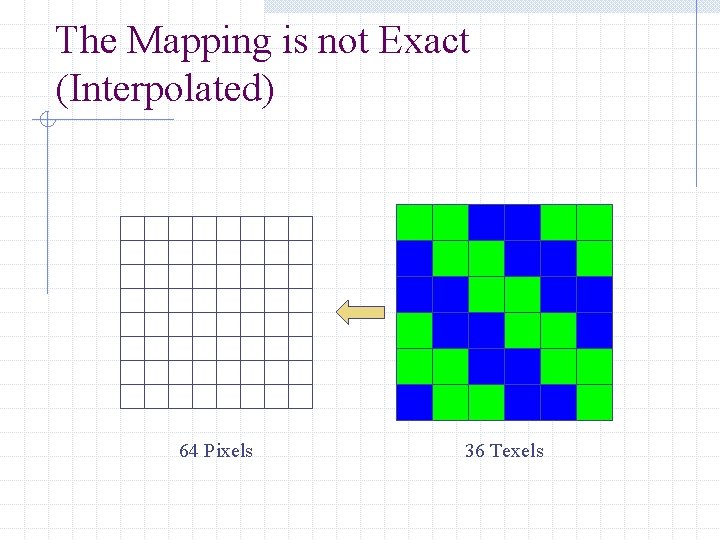 The Mapping is not Exact (Interpolated)

64 Pixels

36 Texels